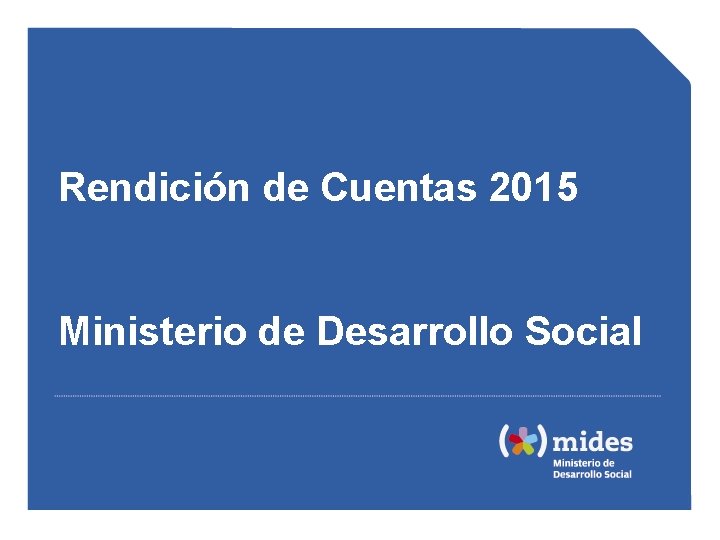 Rendición de Cuentas 2015

Ministerio de Desarrollo Social

mides
Ministerio de
Desarrollo Social